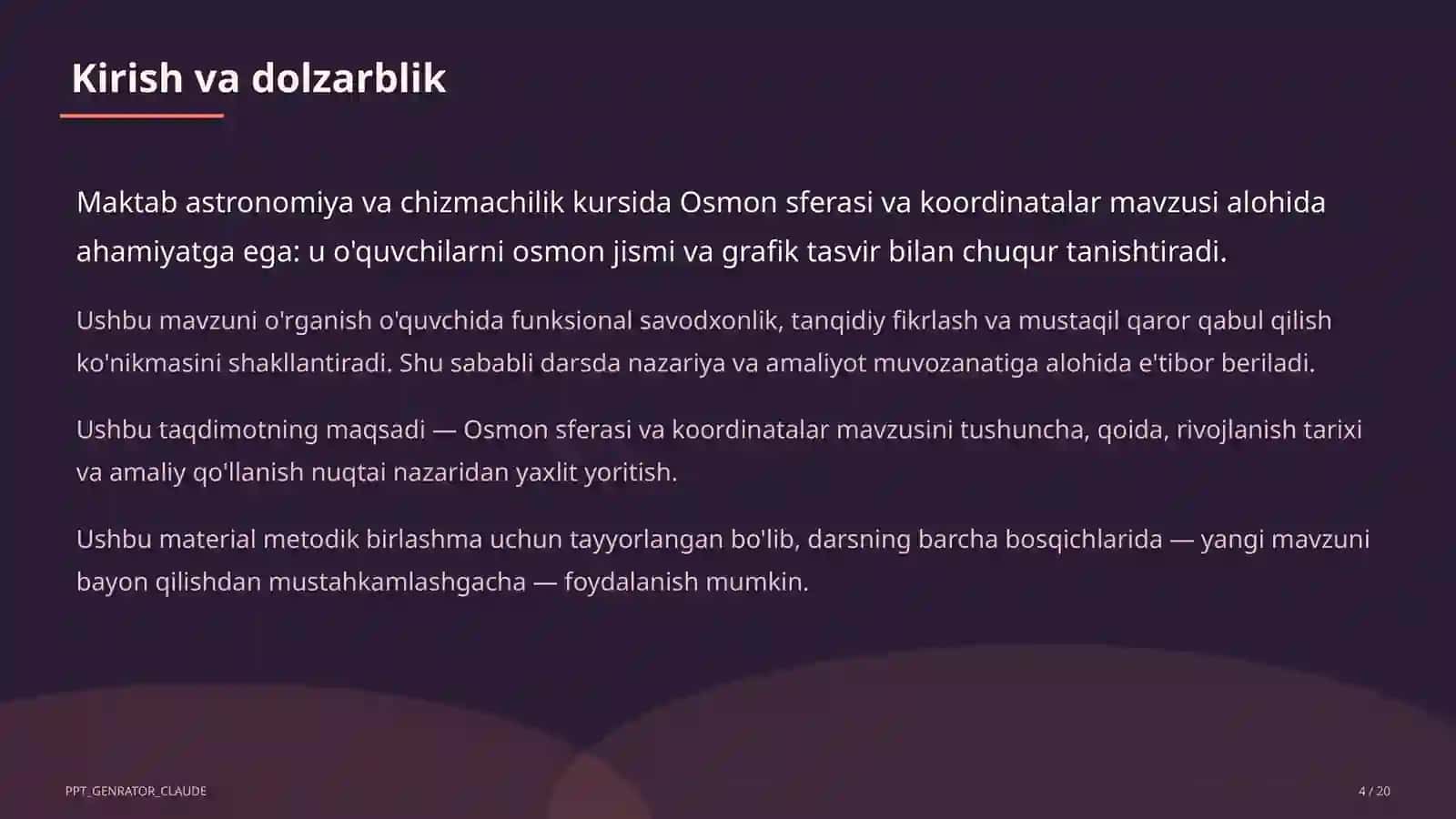 Kirish va dolzarblik

Maktab astronomiya va chizmachilik kursida Osmon sferasi va koordinatalar mavzusi alohida ahamiyatga ega: u o'quvchilarni osmon jismi va grafik tasvir bilan chuqur tanishtiradi.

Ushbu mavzuni o'rganish o'quvchida funksional savodxonlik, tanqidiy fikrlash va mustaqil qaror qabul qilish ko'nikmasini shakllantiradi. Shu sababli darsda nazariya va amaliyot muvozanatiga alohida e'tibor beriladi.

Ushbu taqdimotning maqsadi — Osmon sferasi va koordinatalar mavzusini tushuncha, qoida, rivojlanish tarixi va amaliy qo'llanish nuqtai nazaridan yaxlit yoritish.

Ushbu material metodik birlashma uchun tayyorlangan bo'lib, darsning barcha bosqichlarida — yangi mavzuni bayon qilishdan mustahkamlashgacha — foydalanish mumkin.

PPT_GENRATOR_CLAUDE

4 / 20